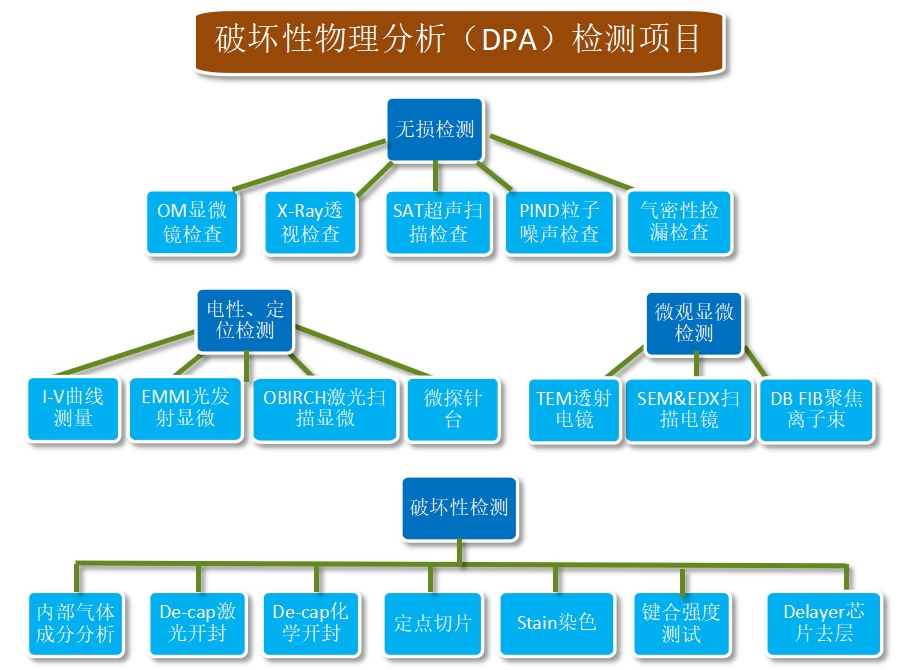 破坏性物理分析（DPA）检测项目

无损检测

OM显微镜检查

X-Ray透视检查

SAT超声扫描检查

PIND粒子噪声检查

气密性捡漏检查

电性、定位检测

I-V曲线测量

EMMI光发射显微

OBIRCH激光扫描显微

微探针台

微观显微检测

TEM透射电镜

SEM&EDX扫描电镜

DB FIB聚焦离子束

破坏性检测

内部气体成分分析

De-cap激光开封

De-cap化学开封

定点切片

Stain染色

键合强度测试

Delayer芯片去层